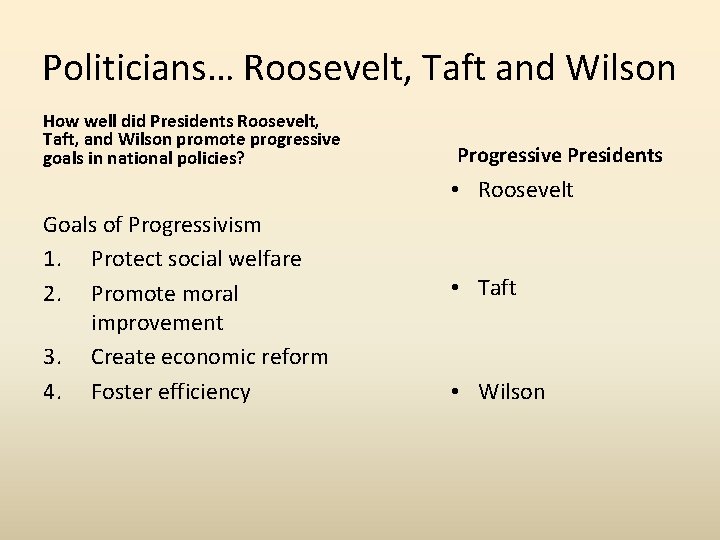 Politicians… Roosevelt, Taft and Wilson

How well did Presidents Roosevelt, Taft, and Wilson promote progressive goals in national policies?

Goals of Progressivism
1. Protect social welfare
2. Promote moral improvement
3. Create economic reform
4. Foster efficiency

Progressive Presidents
• Roosevelt
• Taft
• Wilson